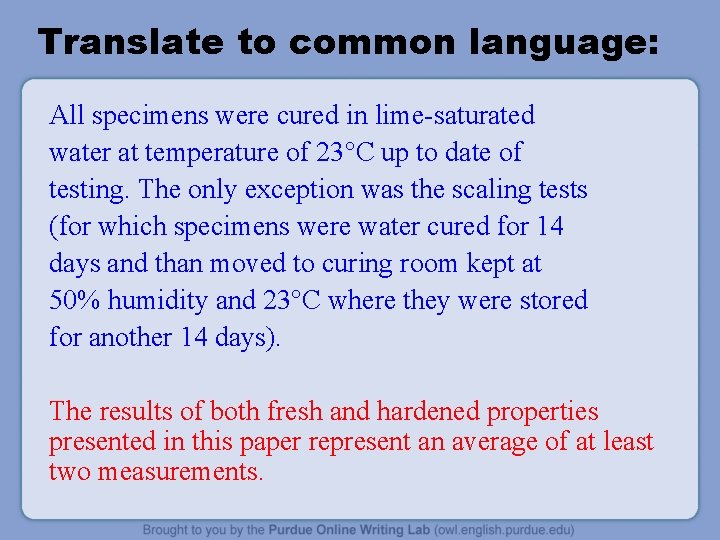 Translate to common language:

All specimens were cured in lime-saturated water at temperature of 23°C up to date of testing. The only exception was the scaling tests (for which specimens were water cured for 14 days and than moved to curing room kept at 50% humidity and 23°C where they were stored for another 14 days).

The results of both fresh and hardened properties presented in this paper represent an average of at least two measurements.

Brought to you by the Purdue Online Writing Lab (owl.english.purdue.edu)